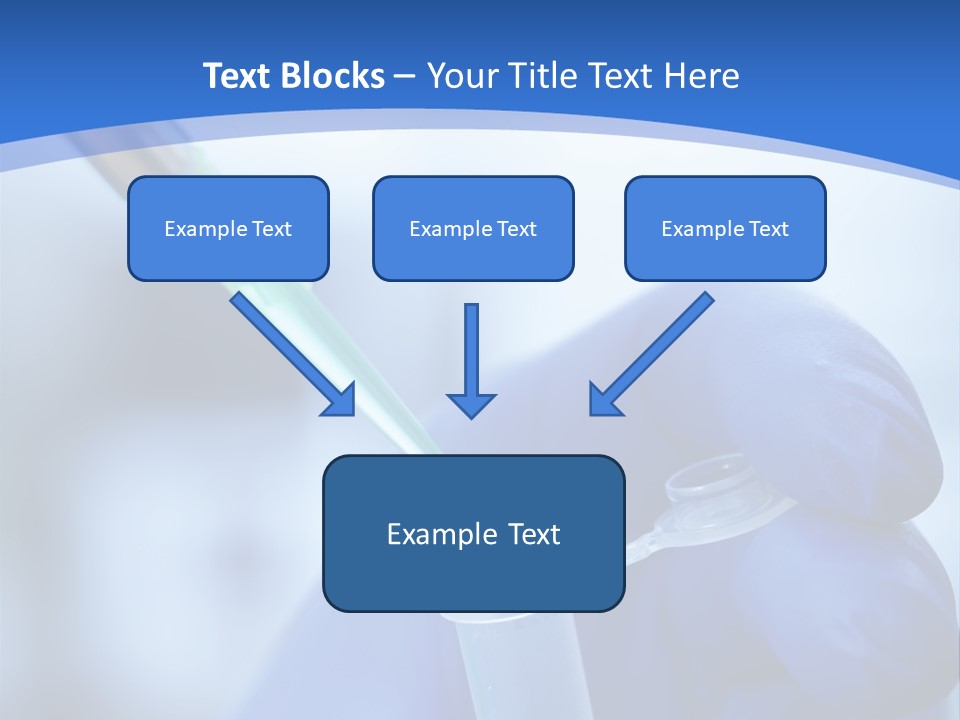 Text Blocks – Your Title Text Here

Example Text

Example Text

Example Text

Example Text